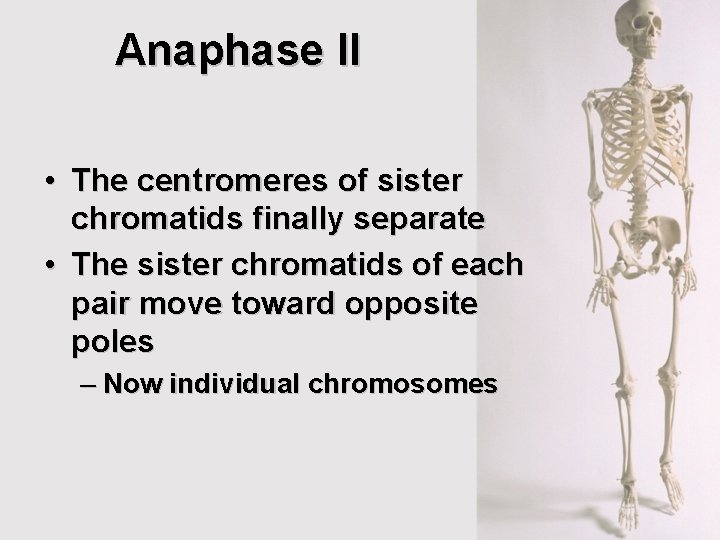 Anaphase II

• The centromeres of sister chromatids finally separate
• The sister chromatids of each pair move toward opposite poles
– Now individual chromosomes